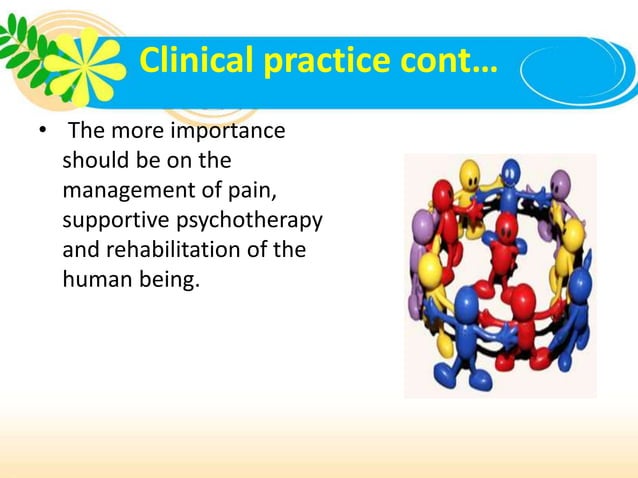 Clinical practice cont…

• The more importance should be on the management of pain, supportive psychotherapy and rehabilitation of the human being.